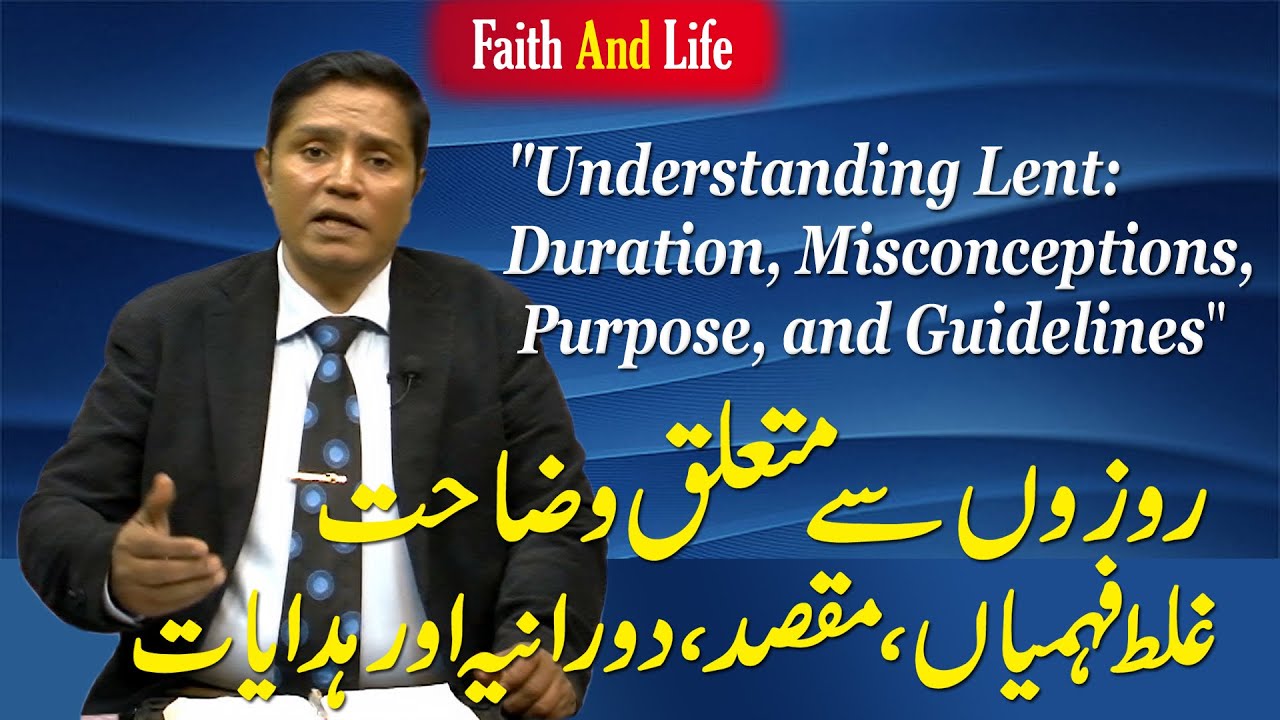 Faith And Life

"Understanding Lent: Duration, Misconceptions, Purpose, and Guidelines"

روزوں سے متعلق وضاحت
غلط فہمیاں، مقصد، دورانیہ اور ہدایات